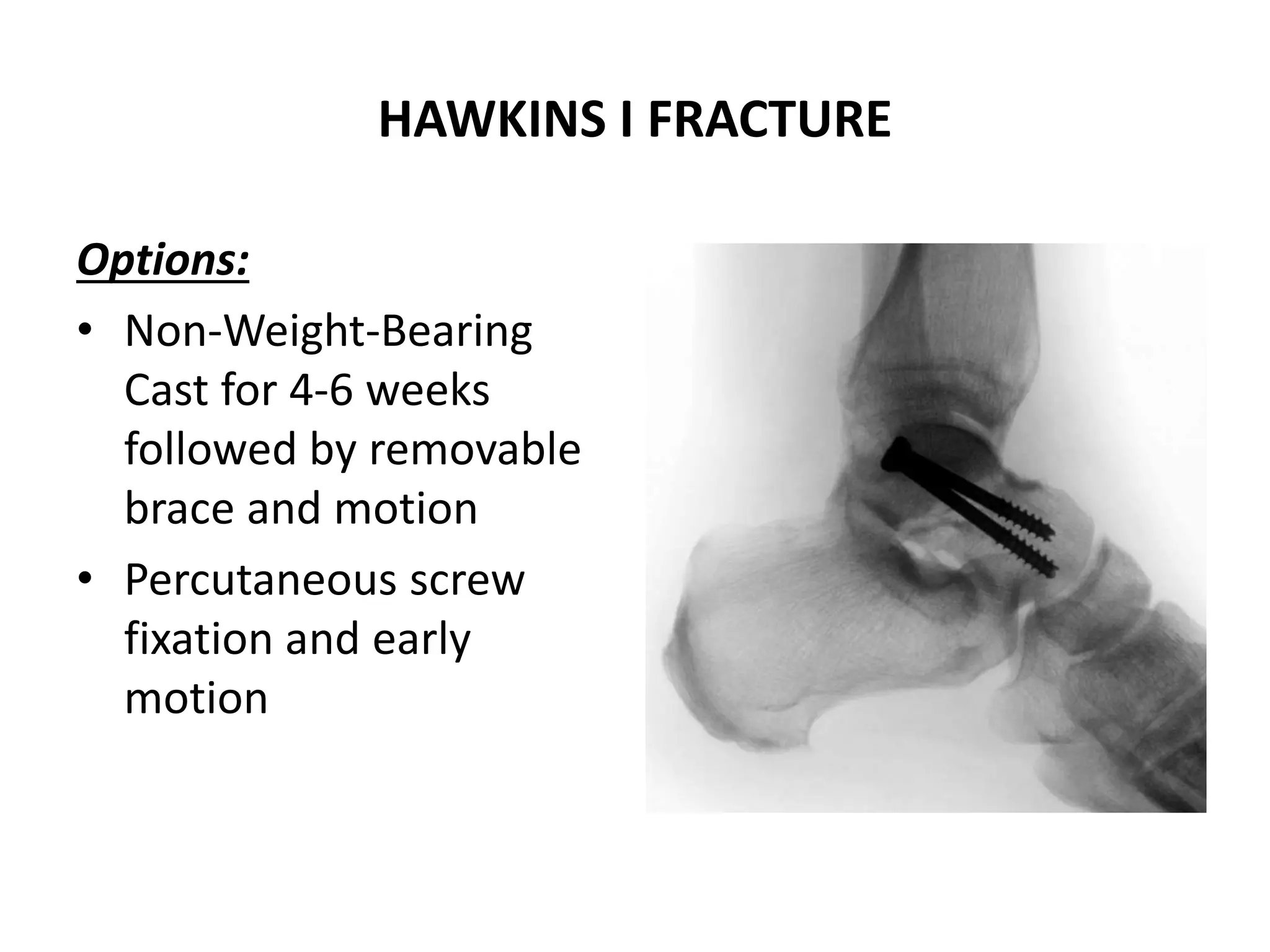 HAWKINS I FRACTURE

Options:

• Non-Weight-Bearing Cast for 4-6 weeks followed by removable brace and motion

• Percutaneous screw fixation and early motion